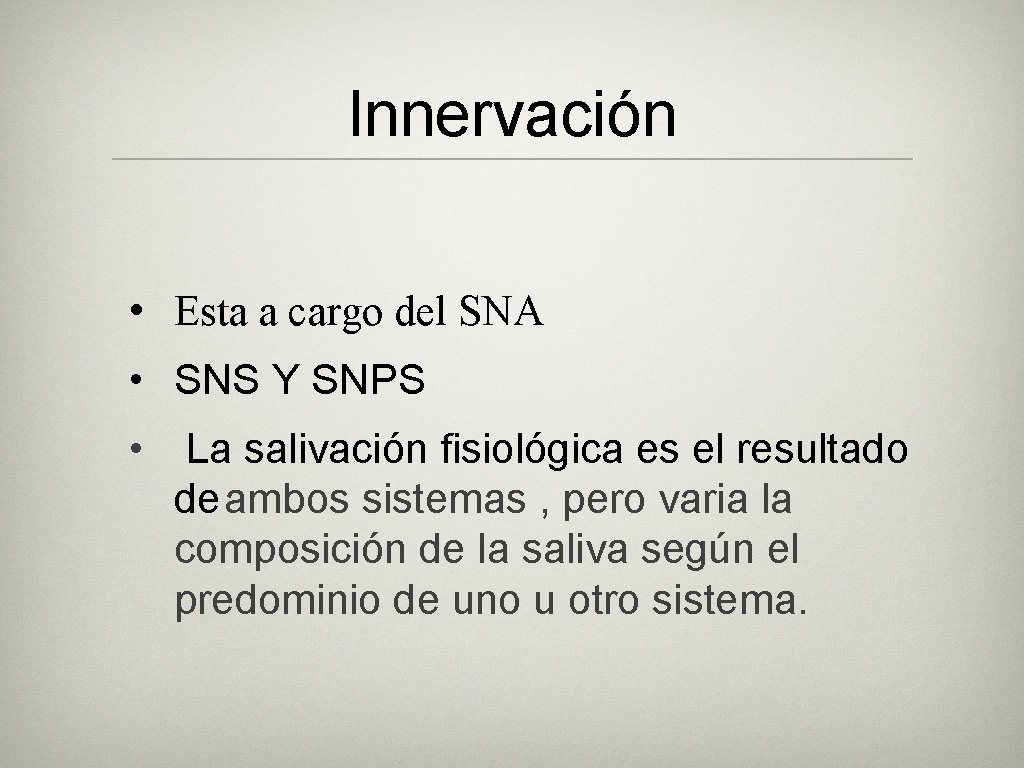 Innervación

• Esta a cargo del SNA

• SNS Y SNPS

• La salivación fisiológica es el resultado de ambos sistemas , pero varia la composición de la saliva según el predominio de uno u otro sistema.